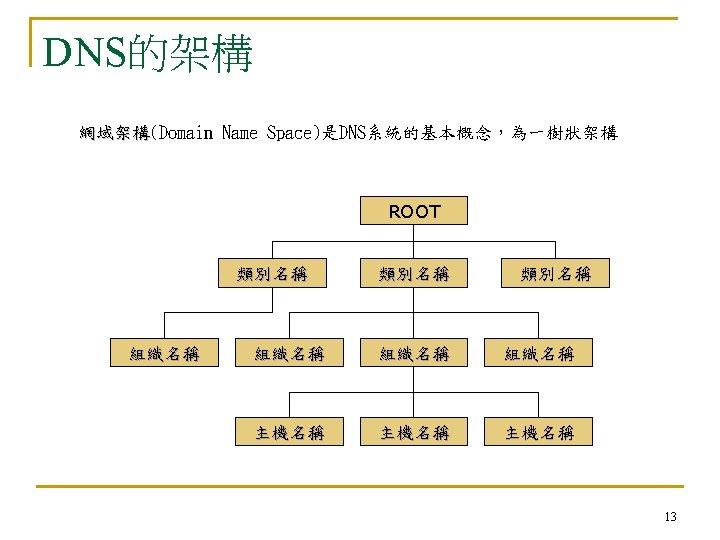 DNS的架構

網域架構(Domain Name Space)是DNS系統的基本概念，為一樹狀架構

ROOT

類別名稱

類別名稱

類別名稱

組織名稱

組織名稱

組織名稱

組織名稱

主機名稱

主機名稱

主機名稱

13